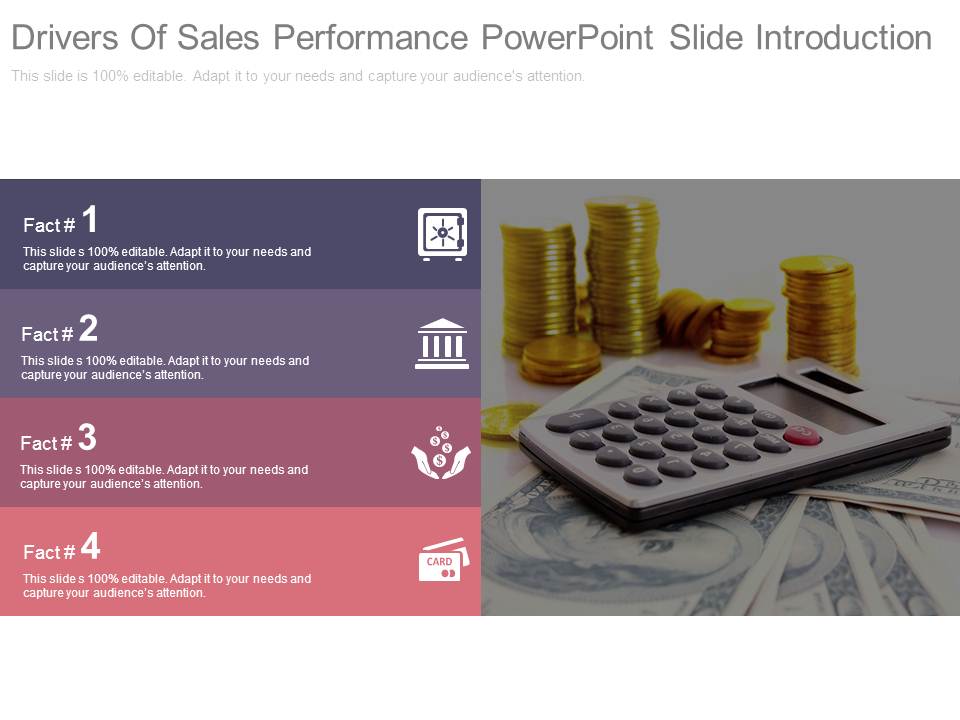 Drivers Of Sales Performance PowerPoint Slide Introduction

This slide is 100% editable. Adapt it to your needs and capture your audience's attention.

Fact # 1

This slide s 100% editable. Adapt it to your needs and capture your audience's attention.

Fact # 2

This slide s 100% editable. Adapt it to your needs and capture your audience's attention.

Fact # 3

This slide s 100% editable. Adapt it to your needs and capture your audience's attention.

Fact # 4

This slide s 100% editable. Adapt it to your needs and capture your audience's attention.

CARD